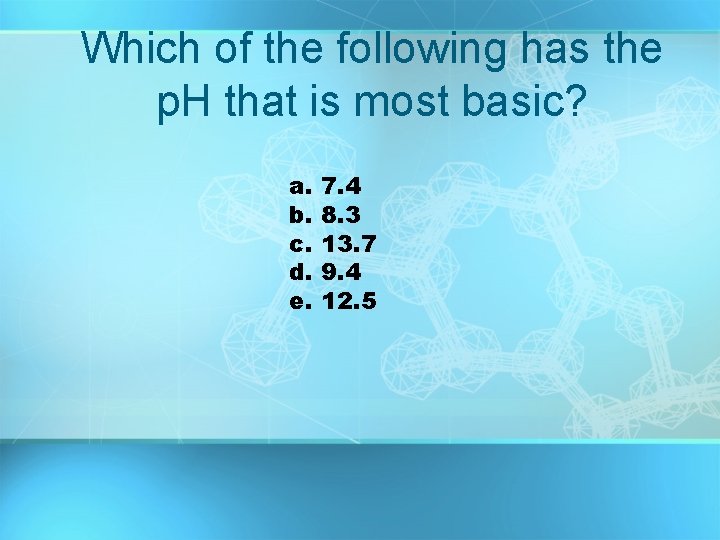 Which of the following has the pH that is most basic?

a. 7.4
b. 8.3
c. 13.7
d. 9.4
e. 12.5